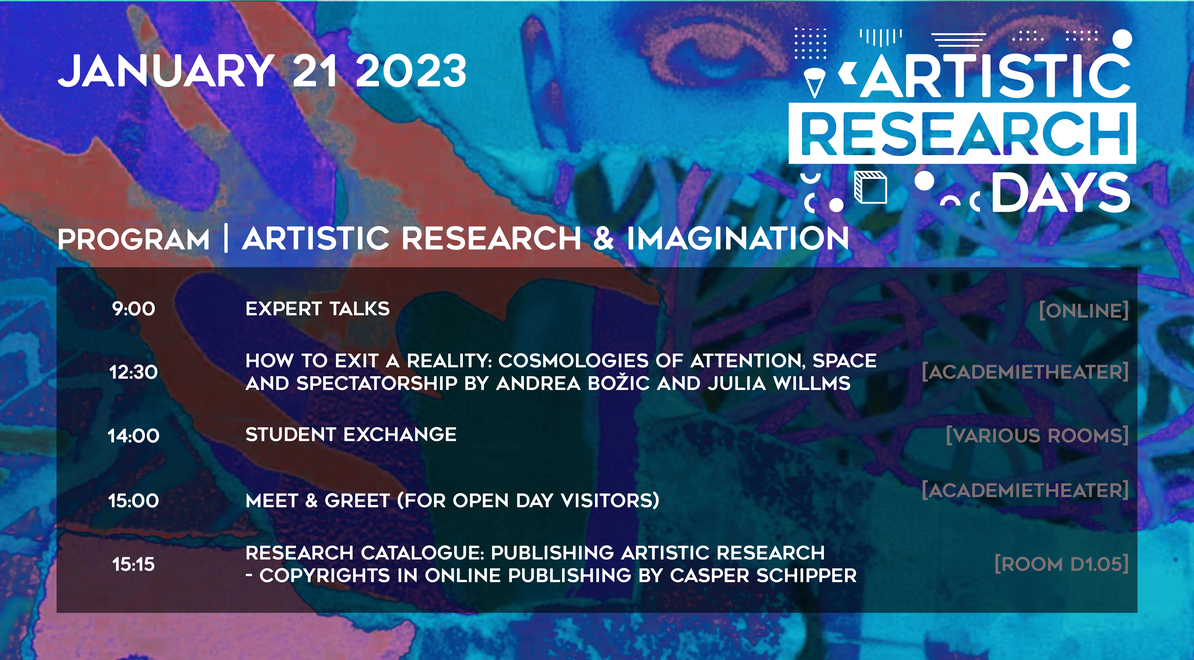 JANUARY 21 2023

ARTISTIC RESEARCH DAYS

PROGRAM | ARTISTIC RESEARCH & IMAGINATION

| | | |
|---|---|---|
| 9:00 | EXPERT TALKS | [ONLINE] |
| 12:30 | HOW TO EXIT A REALITY: COSMOLOGIES OF ATTENTION, SPACE AND SPECTATORSHIP BY ANDREA BOŽIC AND JULIA WILLMS | [ACADEMIETHEATER] |
| 14:00 | STUDENT EXCHANGE | [VARIOUS ROOMS] |
| 15:00 | MEET & GREET (FOR OPEN DAY VISITORS) | [ACADEMIETHEATER] |
| 15:15 | RESEARCH CATALOGUE: PUBLISHING ARTISTIC RESEARCH - COPYRIGHTS IN ONLINE PUBLISHING BY CASPER SCHIPPER | [ROOM D1.05] |